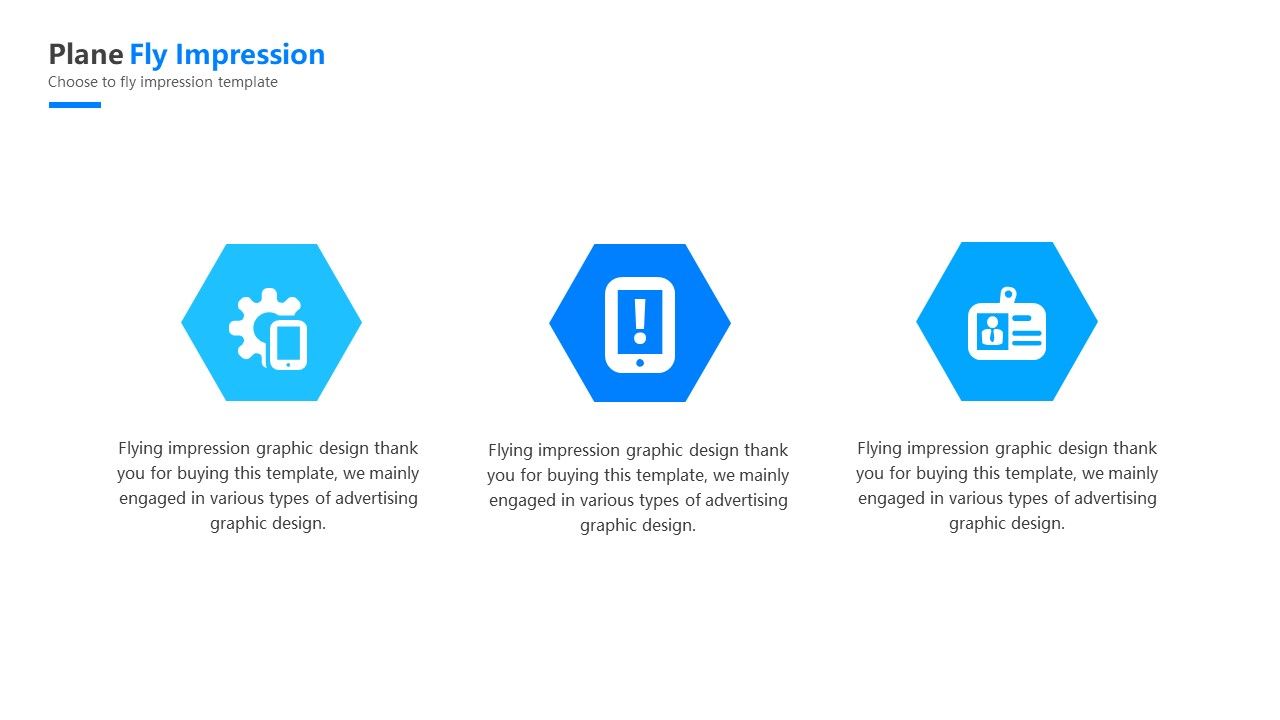 Plane Fly Impression
Choose to fly impression template

Flying impression graphic design thank you for buying this template, we mainly engaged in various types of advertising graphic design.

Flying impression graphic design thank you for buying this template, we mainly engaged in various types of advertising graphic design.

Flying impression graphic design thank you for buying this template, we mainly engaged in various types of advertising graphic design.